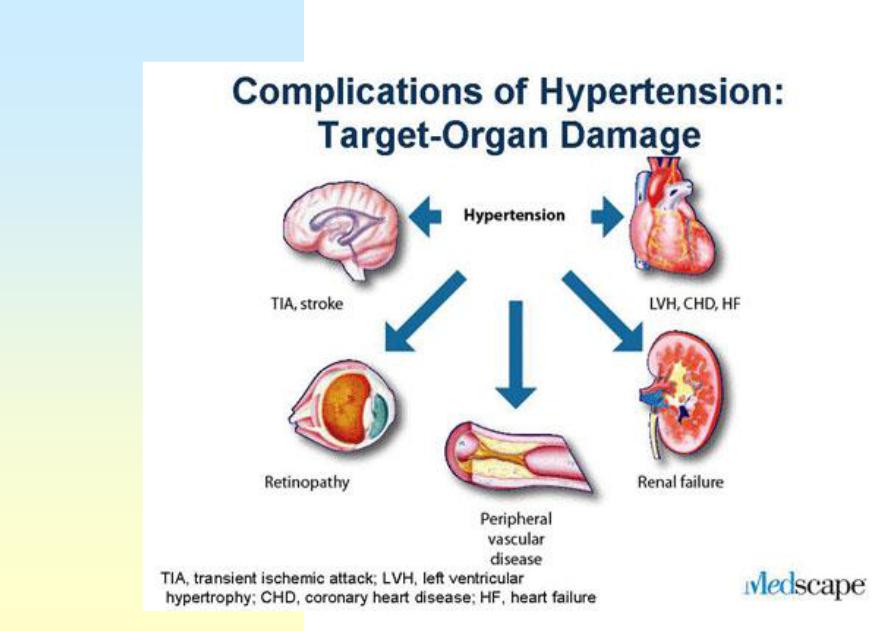 Complications of Hypertension: Target-Organ Damage

Hypertension

TIA, stroke

LVH, CHD, HF

Retinopathy

Peripheral vascular disease

Renal failure

TIA, transient ischemic attack; LVH, left ventricular hypertrophy; CHD, coronary heart disease; HF, heart failure

Medscape